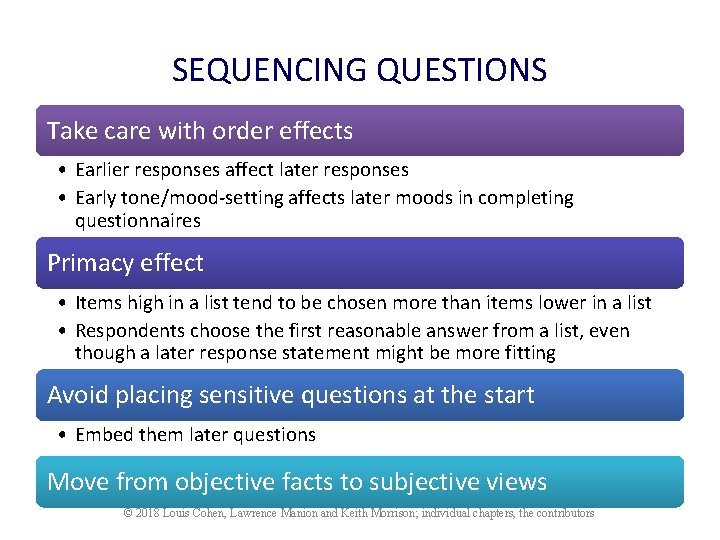 SEQUENCING QUESTIONS

Take care with order effects

• Earlier responses affect later responses
• Early tone/mood-setting affects later moods in completing questionnaires

Primacy effect

• Items high in a list tend to be chosen more than items lower in a list
• Respondents choose the first reasonable answer from a list, even though a later response statement might be more fitting

Avoid placing sensitive questions at the start

• Embed them later questions

Move from objective facts to subjective views

© 2018 Louis Cohen, Lawrence Manion and Keith Morrison; individual chapters, the contributors